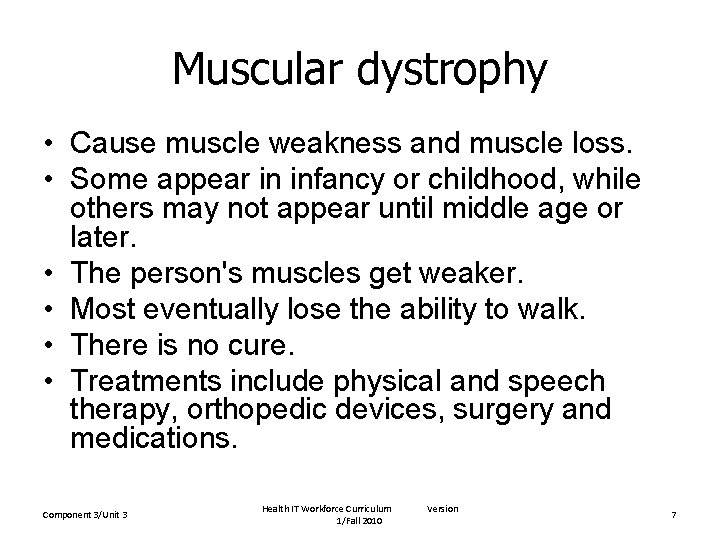 Muscular dystrophy

• Cause muscle weakness and muscle loss.
• Some appear in infancy or childhood, while others may not appear until middle age or later.
• The person's muscles get weaker.
• Most eventually lose the ability to walk.
• There is no cure.
• Treatments include physical and speech therapy, orthopedic devices, surgery and medications.

Component 3/Unit 3

Health IT Workforce Curriculum Version 1/Fall 2010

7